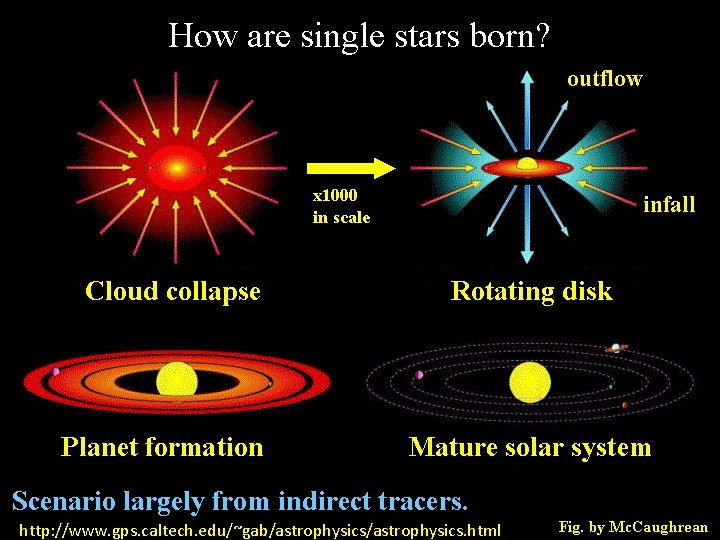 How are single stars born?

outflow

x1000 in scale

infall

Cloud collapse

Rotating disk

Planet formation

Mature solar system

Scenario largely from indirect tracers.

http://www.gps.caltech.edu/~gab/astrophysics/astrophysics.html

Fig. by McCaughrean